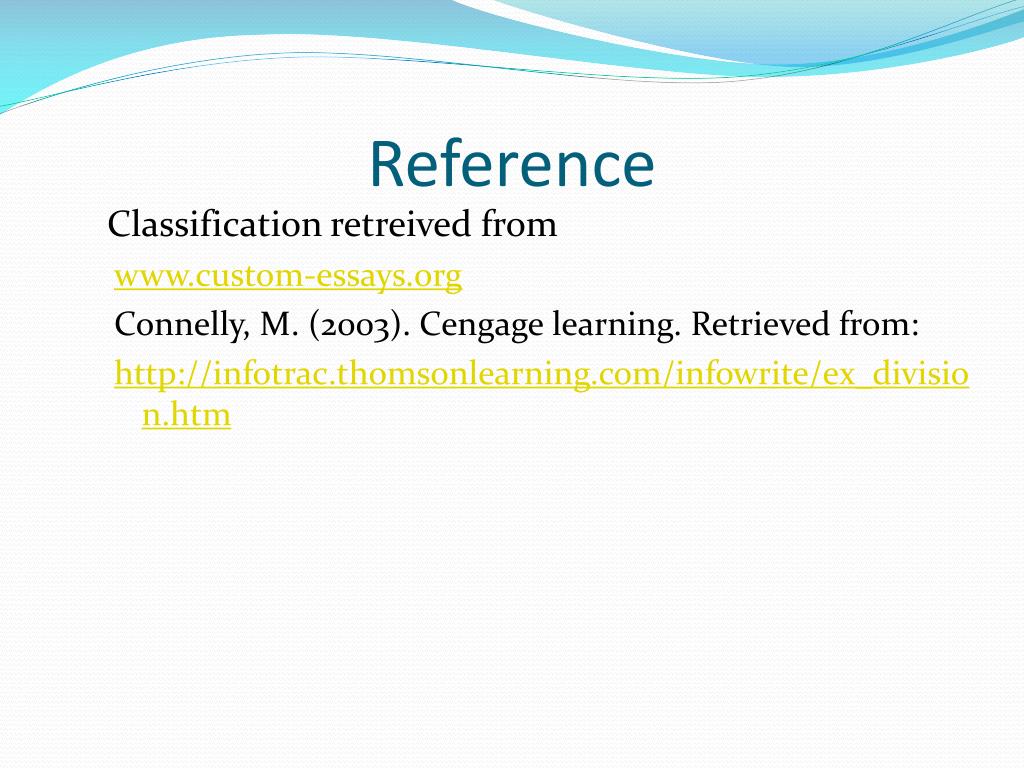 Reference

Classification retreived from

www.custom-essays.org

Connelly, M. (2003). Cengage learning. Retrieved from:

http://infotrac.thomsonlearning.com/infowrite/ex_division.htm